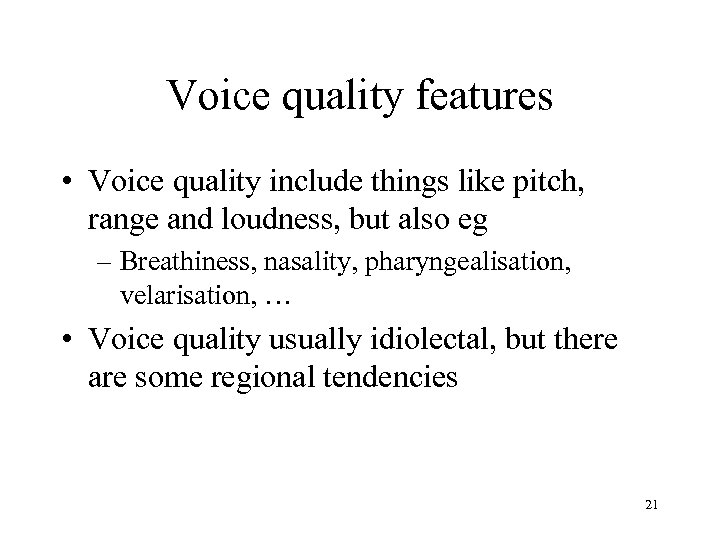 Voice quality features

• Voice quality include things like pitch, range and loudness, but also eg

– Breathiness, nasality, pharyngealisation, velarisation, …

• Voice quality usually idiolectal, but there are some regional tendencies

21